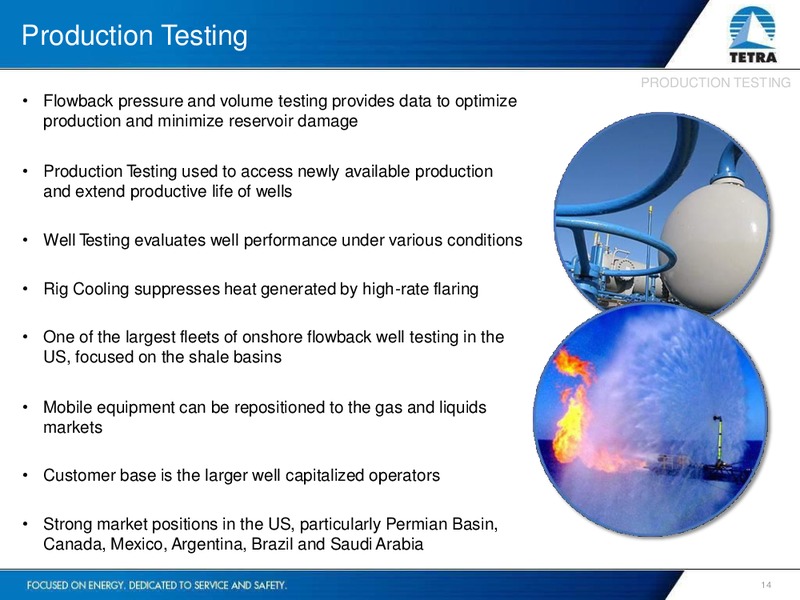 Production Testing

TETRA

PRODUCTION TESTING

• Flowback pressure and volume testing provides data to optimize production and minimize reservoir damage

• Production Testing used to access newly available production and extend productive life of wells

• Well Testing evaluates well performance under various conditions

• Rig Cooling suppresses heat generated by high-rate flaring

• One of the largest fleets of onshore flowback well testing in the US, focused on the shale basins

• Mobile equipment can be repositioned to the gas and liquids markets

• Customer base is the larger well capitalized operators

• Strong market positions in the US, particularly Permian Basin, Canada, Mexico, Argentina, Brazil and Saudi Arabia

FOCUSED ON ENERGY. DEDICATED TO SERVICE AND SAFETY.

14